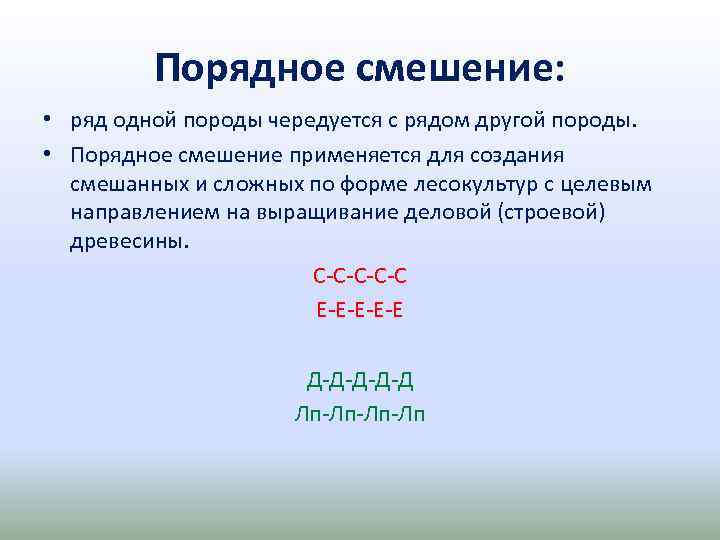 Порядное смешение:

• ряд одной породы чередуется с рядом другой породы.

• Порядное смешение применяется для создания смешанных и сложных по форме лесокультур с целевым направлением на выращивание деловой (строевой) древесины.

С-С-С-С-С
Е-Е-Е-Е-Е

Д-Д-Д-Д-Д
Лп-Лп-Лп-Лп